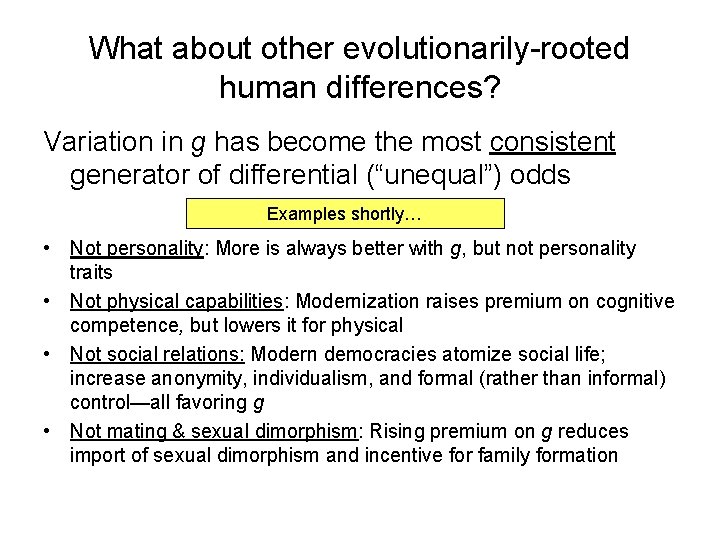 What about other evolutionarily-rooted human differences?

Variation in g has become the most consistent generator of differential (“unequal”) odds

Examples shortly…

• Not personality: More is always better with g, but not personality traits
• Not physical capabilities: Modernization raises premium on cognitive competence, but lowers it for physical
• Not social relations: Modern democracies atomize social life; increase anonymity, individualism, and formal (rather than informal) control—all favoring g
• Not mating & sexual dimorphism: Rising premium on g reduces import of sexual dimorphism and incentive for family formation